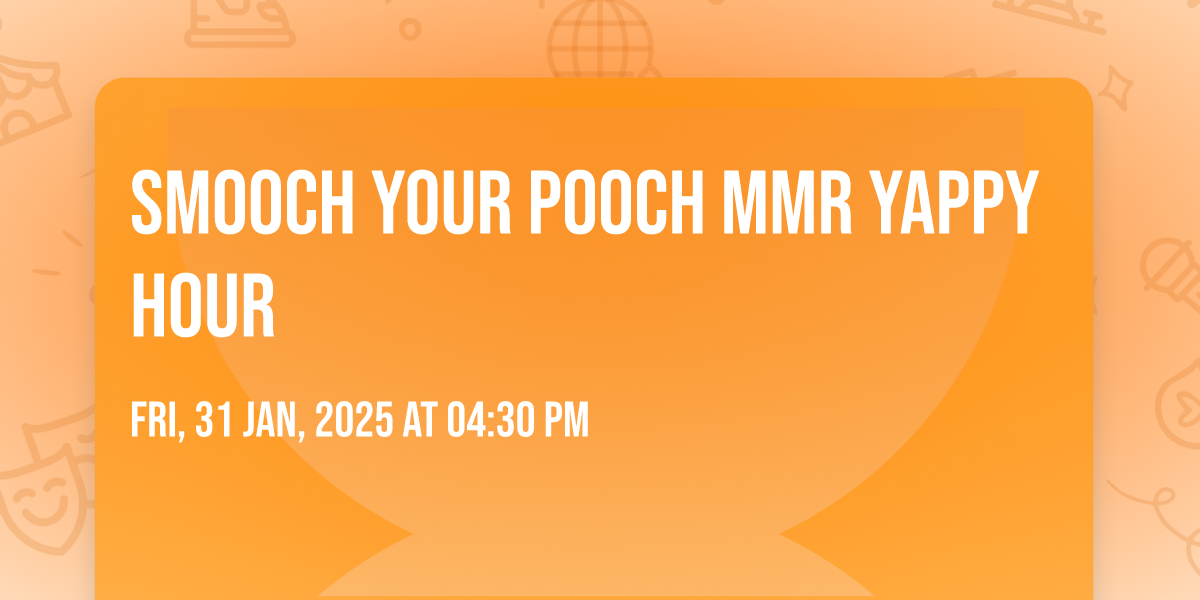 SMOOCH YOUR POOCH MMR YAPPY HOUR

FRI, 31 JAN, 2025 AT 04:30 PM